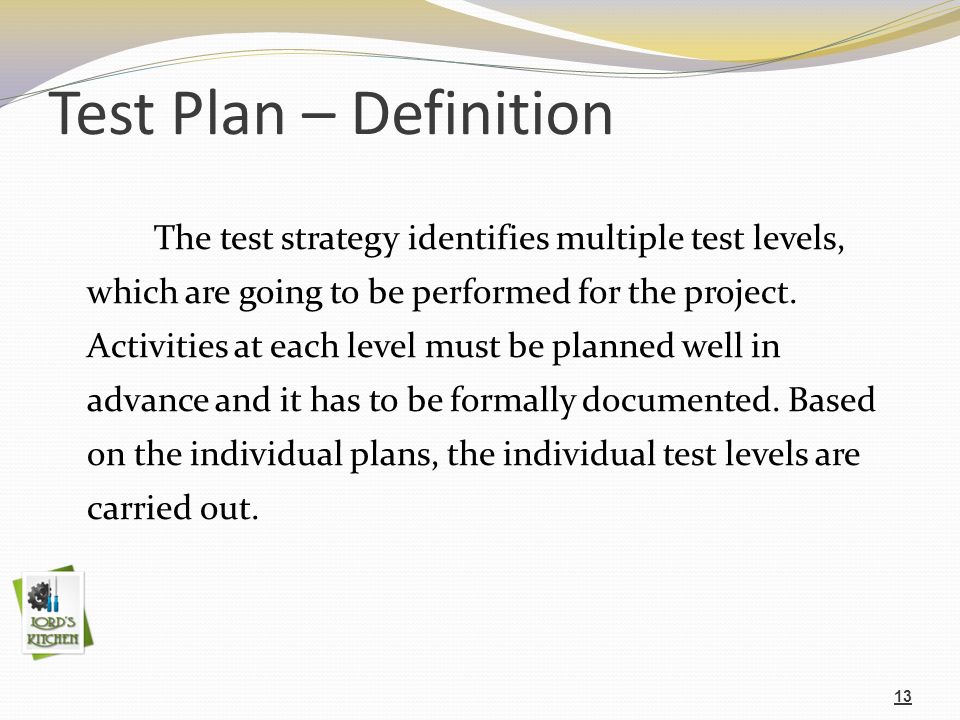 Test Plan – Definition

The test strategy identifies multiple test levels, which are going to be performed for the project. Activities at each level must be planned well in advance and it has to be formally documented. Based on the individual plans, the individual test levels are carried out.

LORD'S KITCHEN

13